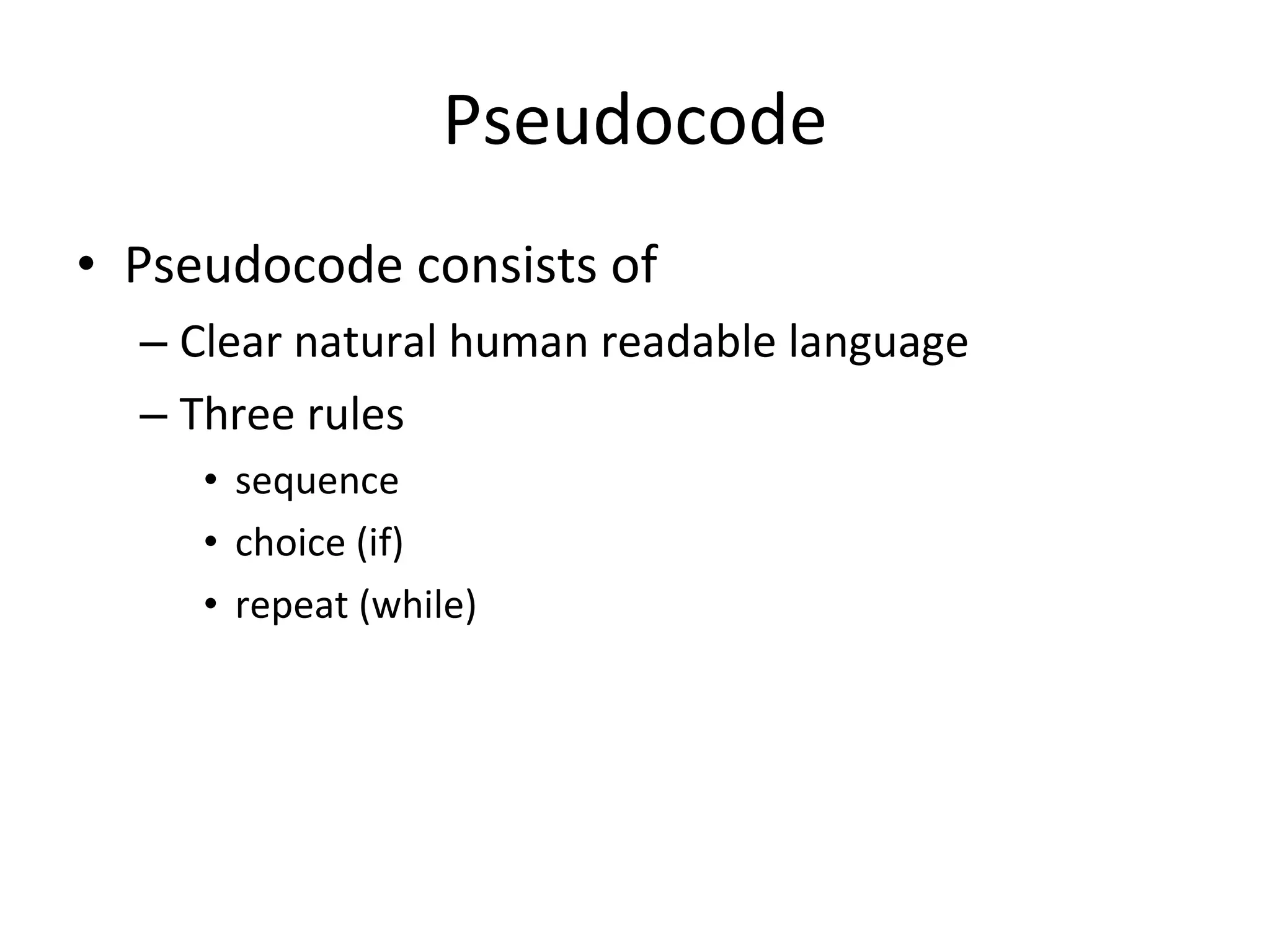 Pseudocode

• Pseudocode consists of
– Clear natural human readable language
– Three rules
• sequence
• choice (if)
• repeat (while)